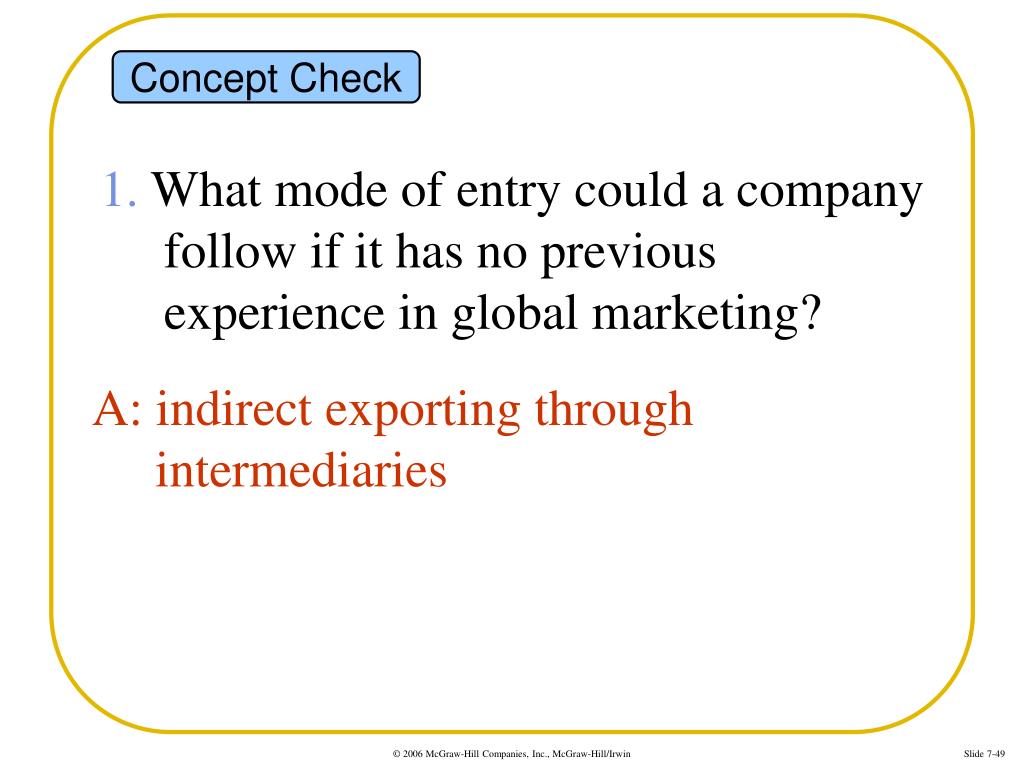 Concept Check

1. What mode of entry could a company follow if it has no previous experience in global marketing?

A: indirect exporting through intermediaries

© 2006 McGraw-Hill Companies, Inc., McGraw-Hill/Irwin

Slide 7-49